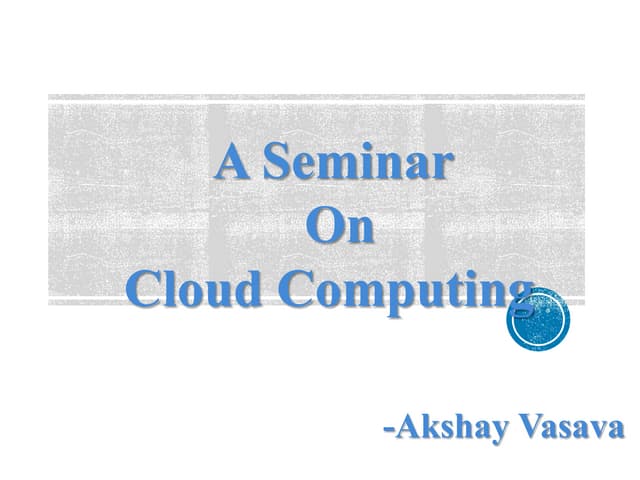 A Seminar
On
Cloud Computing

-Akshay Vasava